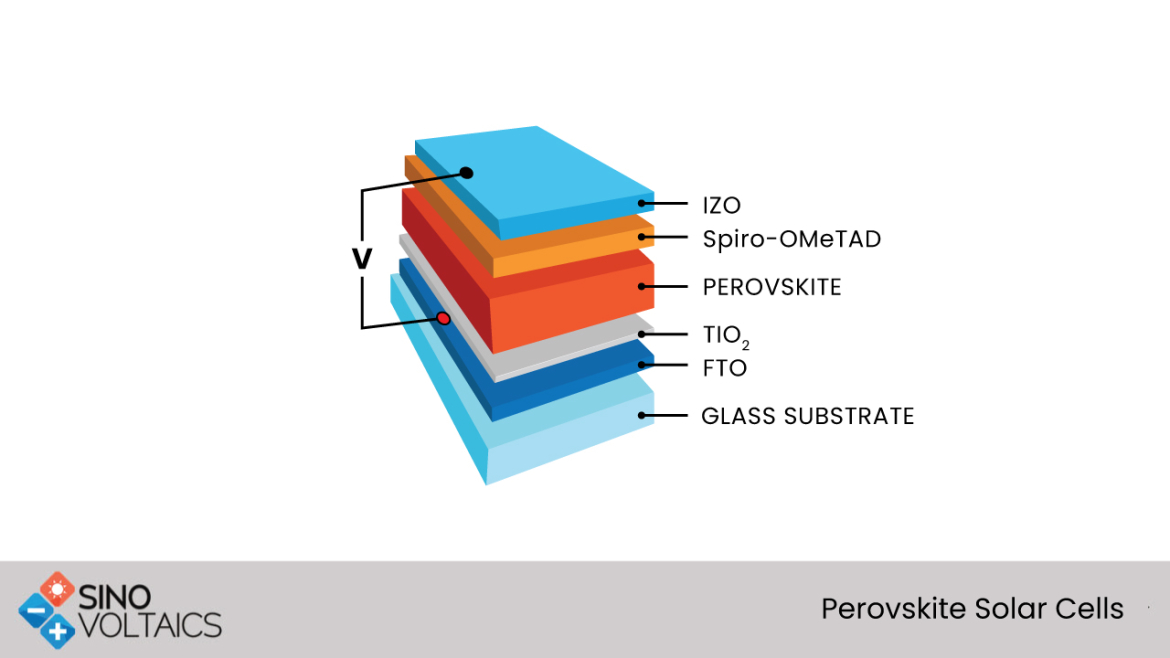 V

IZO

Spiro-OMeTAD

PEROVSKITE

$TIO_2$

FTO

GLASS SUBSTRATE

SINO VOLTAICS

Perovskite Solar Cells